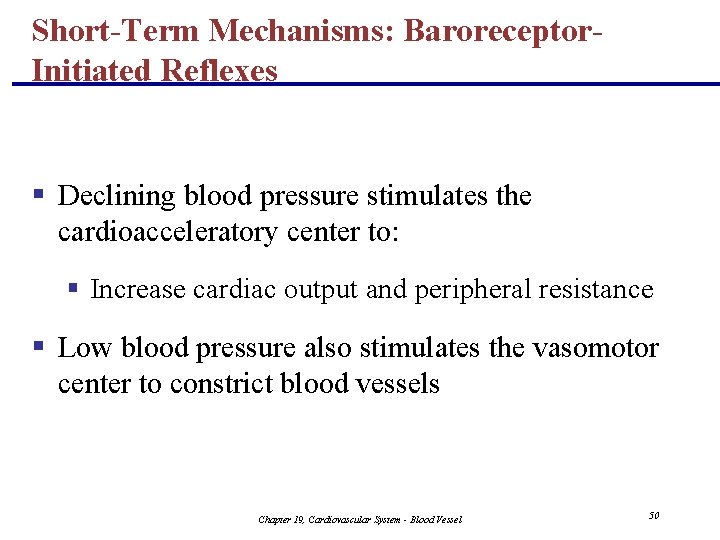 Short-Term Mechanisms: Baroreceptor-Initiated Reflexes

▪ Declining blood pressure stimulates the cardioacceleratory center to:

▪ Increase cardiac output and peripheral resistance

▪ Low blood pressure also stimulates the vasomotor center to constrict blood vessels

Chapter 19, Cardiovascular System - Blood Vessel

50